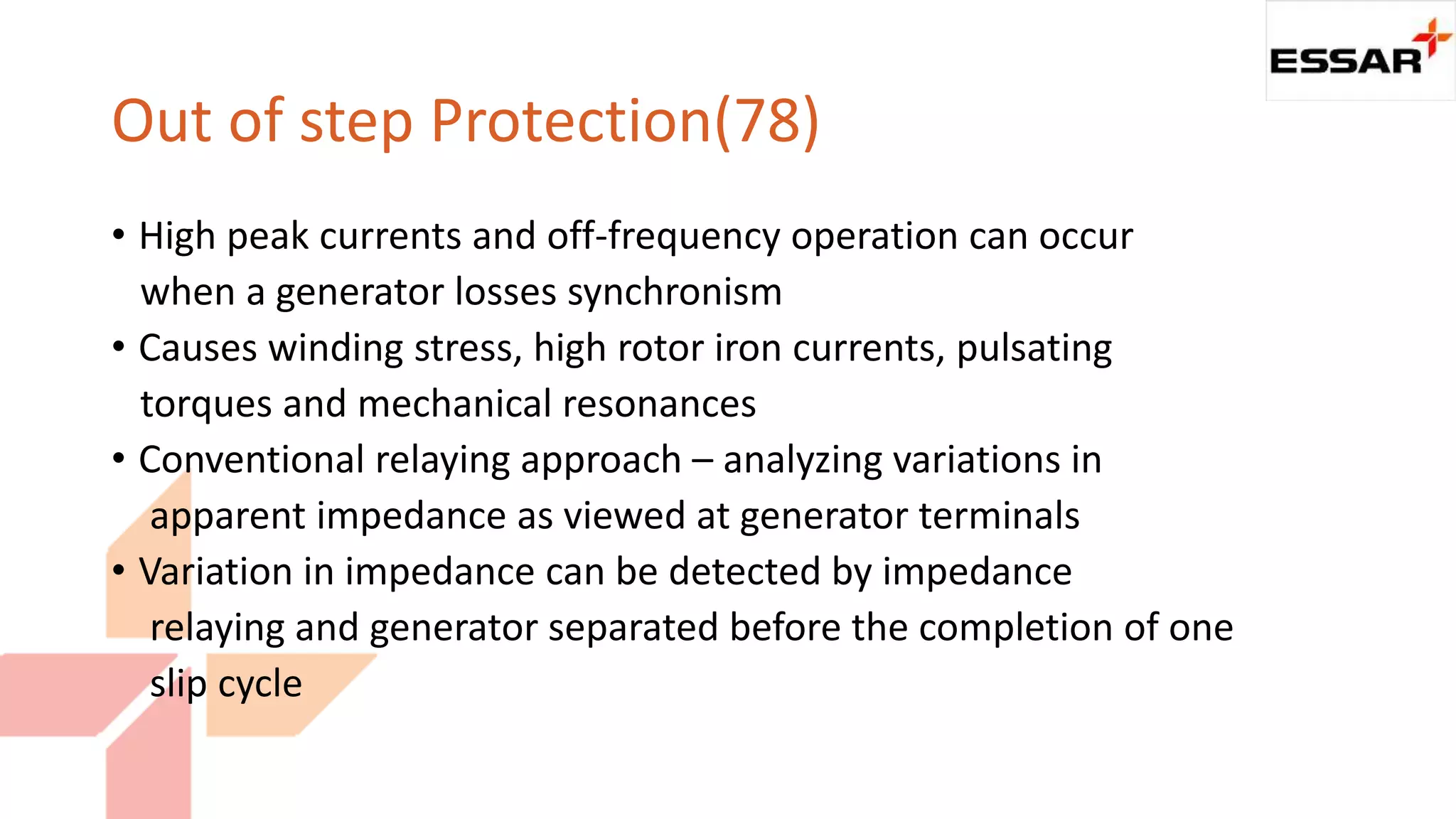 ESSAR

Out of step Protection(78)

• High peak currents and off-frequency operation can occur when a generator losses synchronism

• Causes winding stress, high rotor iron currents, pulsating torques and mechanical resonances

• Conventional relaying approach – analyzing variations in apparent impedance as viewed at generator terminals

• Variation in impedance can be detected by impedance relaying and generator separated before the completion of one slip cycle